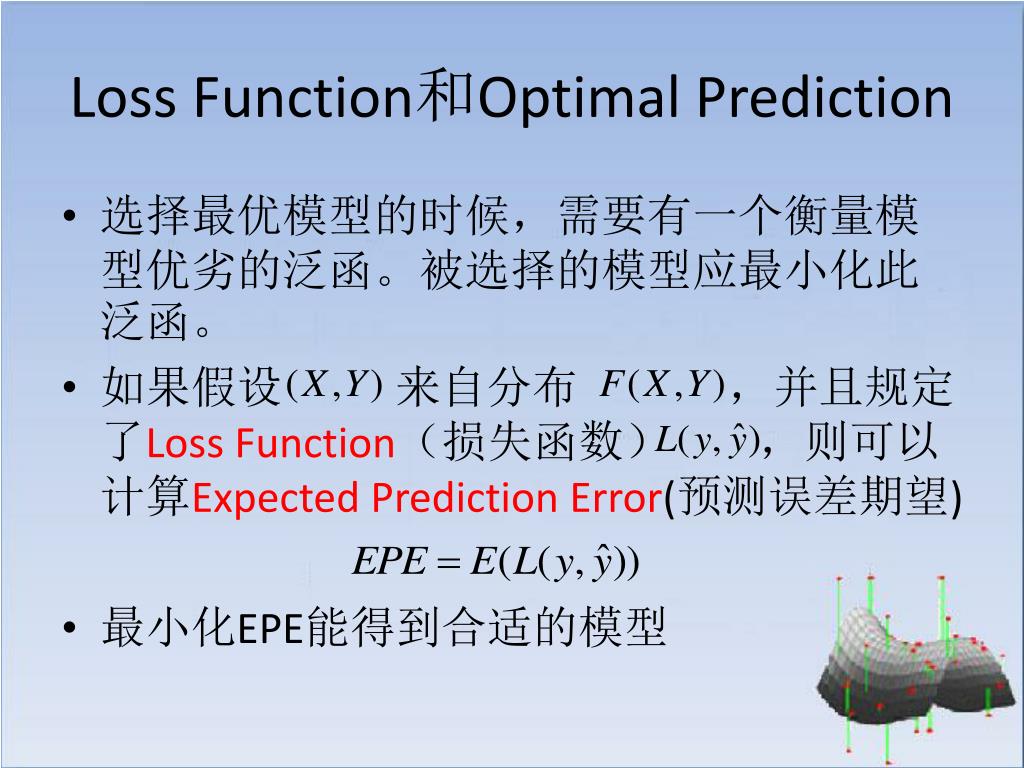 Loss Function和Optimal Prediction

• 选择最优模型的时候，需要有一个衡量模型优劣的泛函。被选择的模型应最小化此泛函。

• 如果假设$(X,Y)$ 来自分布 $F(X,Y)$，并且规定了Loss Function（损失函数）$L(y,\hat{y})$，则可以计算Expected Prediction Error(预测误差期望)

$EPE = E(L(y,\hat{y}))$

• 最小化EPE能得到合适的模型